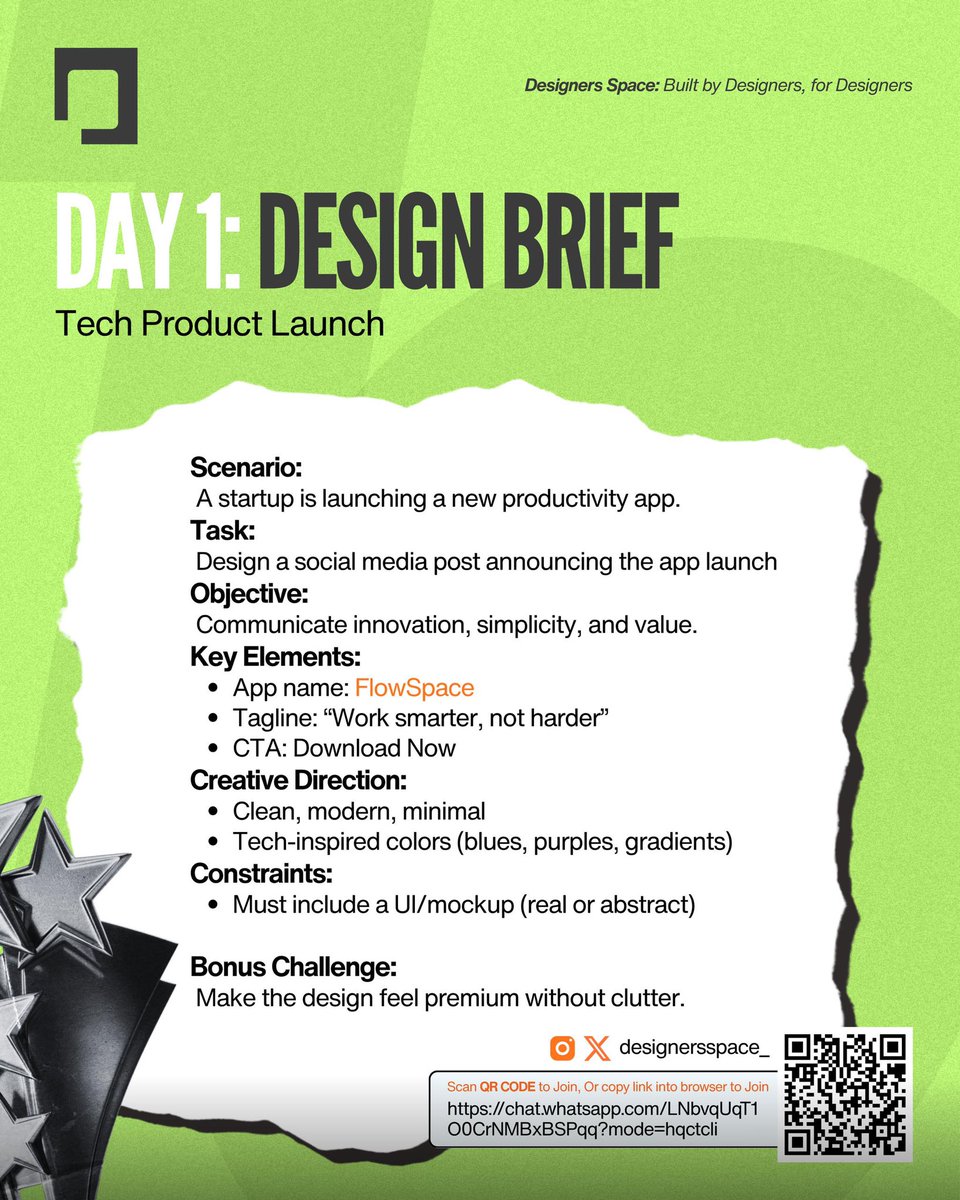 Designers Space: Built by Designers, for Designers

DAY 1: DESIGN BRIEF
Tech Product Launch

Scenario:
A startup is launching a new productivity app.
Task:
Design a social media post announcing the app launch
Objective:
Communicate innovation, simplicity, and value.
Key Elements:
- App name: FlowSpace
- Tagline: “Work smarter, not harder”
- CTA: Download Now
Creative Direction:
- Clean, modern, minimal
- Tech-inspired colors (blues, purples, gradients)
Constraints:
- Must include a UI/mockup (real or abstract)

Bonus Challenge:
Make the design feel premium without clutter.

designersspace_

Scan QR CODE to Join, Or copy link into browser to Join
https://chat.whatsapp.com/LNbvqUqT1O0CrNMBxBSPqq?mode=hqctcli